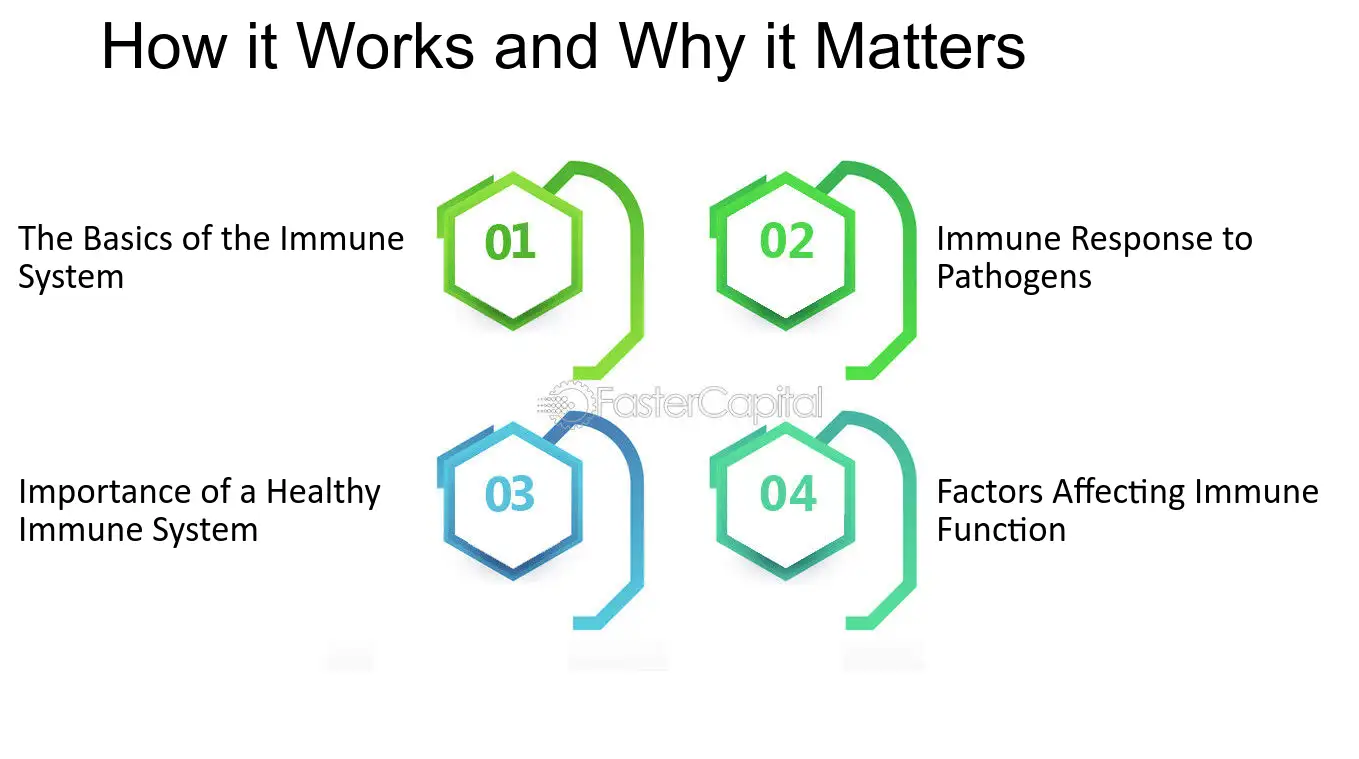 How it Works and Why it Matters

The Basics of the Immune System

01

02

Immune Response to Pathogens

Importance of a Healthy Immune System

03

04

Factors Affecting Immune Function

FasterCapital